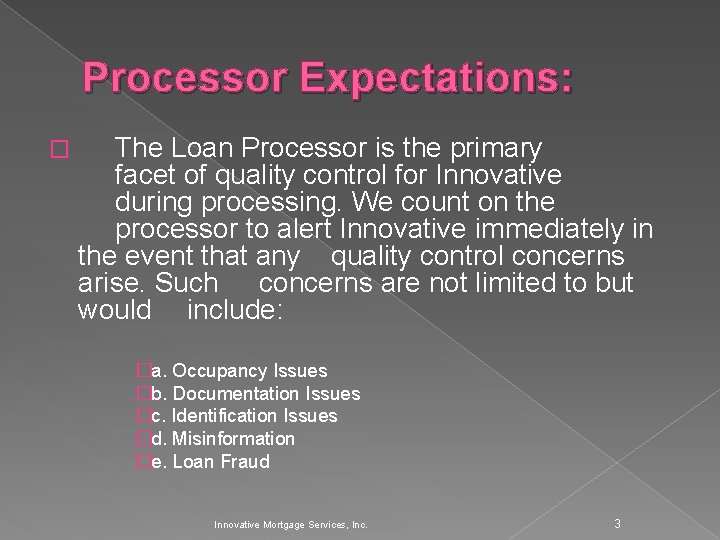 Processor Expectations:

The Loan Processor is the primary facet of quality control for Innovative during processing. We count on the processor to alert Innovative immediately in the event that any quality control concerns arise. Such concerns are not limited to but would include:

a. Occupancy Issues
b. Documentation Issues
c. Identification Issues
d. Misinformation
e. Loan Fraud

Innovative Mortgage Services, Inc.

3